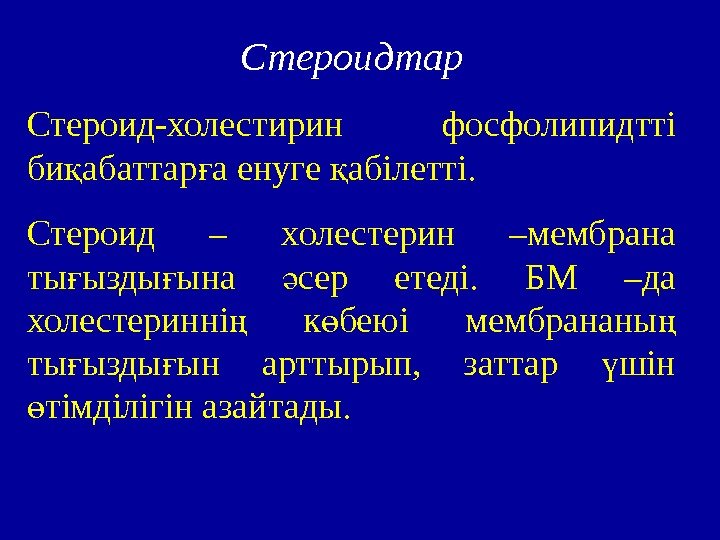 Стероидтар

Стероид-холестирин фосфолипидтті биқабаттарға енуге қабілетті.

Стероид – холестерин –мембрана тығыздығына әсер етеді. БМ –да холестериннің көбеюі мембрананың тығыздығын арттырып, заттар үшін өтімділігін азайтады.